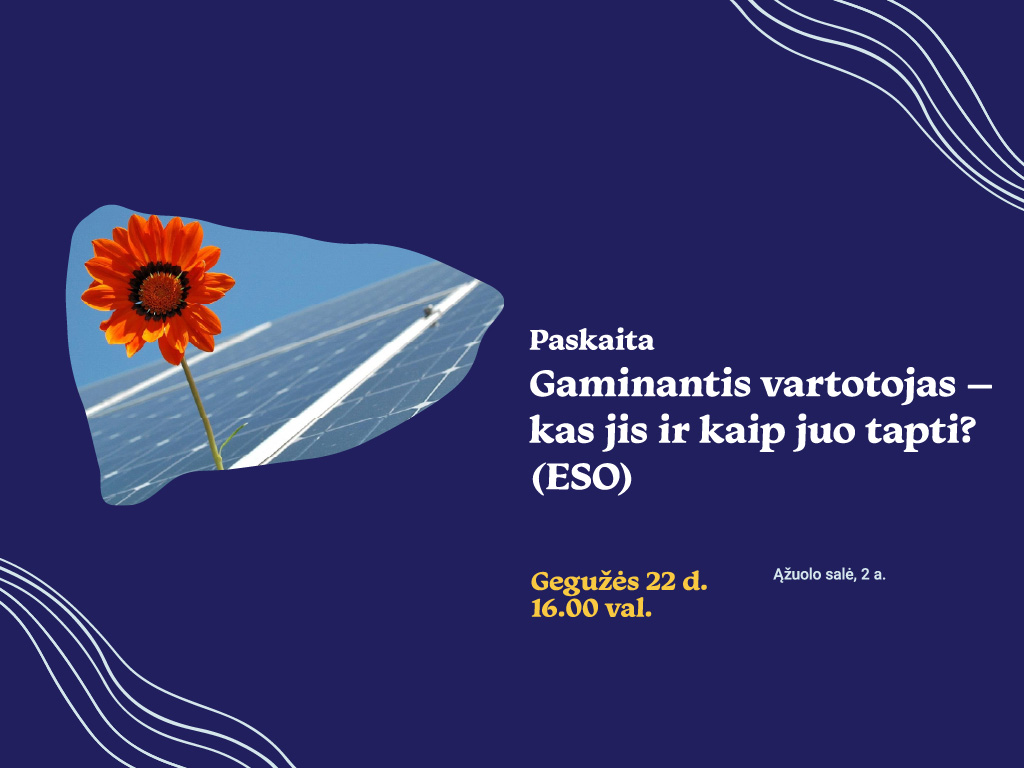 Paskaita

Gaminantis vartotojas – kas jis ir kaip juo tapti? (ESO)

Gegužės 22 d.
16.00 val.

Ąžuolo salė, 2 a.